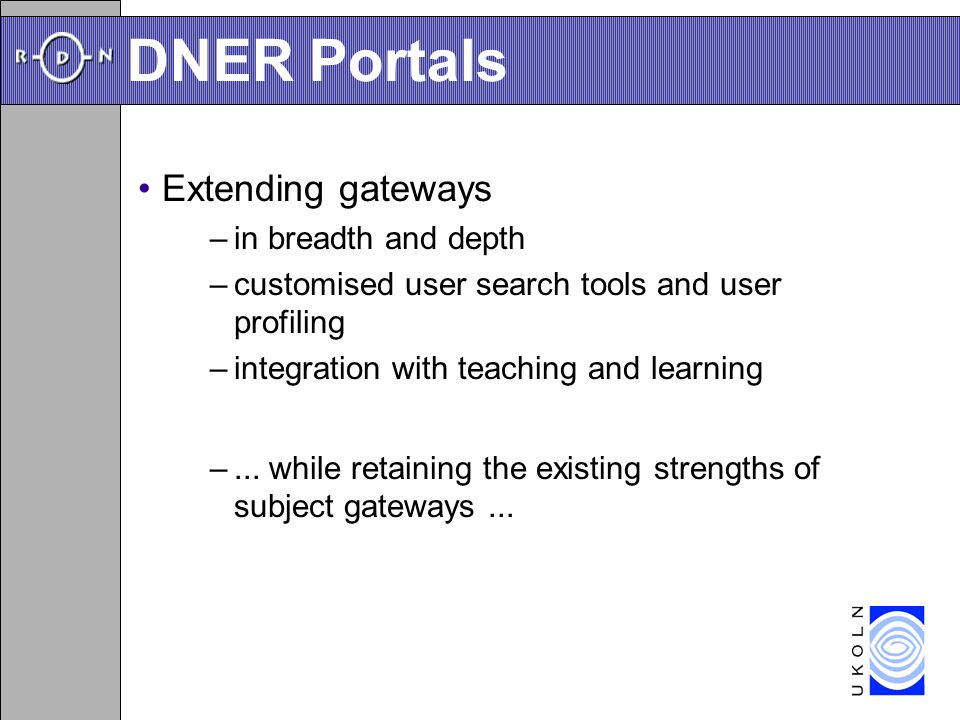 R-D-N DNER Portals

• Extending gateways
– in breadth and depth
– customised user search tools and user profiling
– integration with teaching and learning

– ... while retaining the existing strengths of subject gateways ...

UKOLN